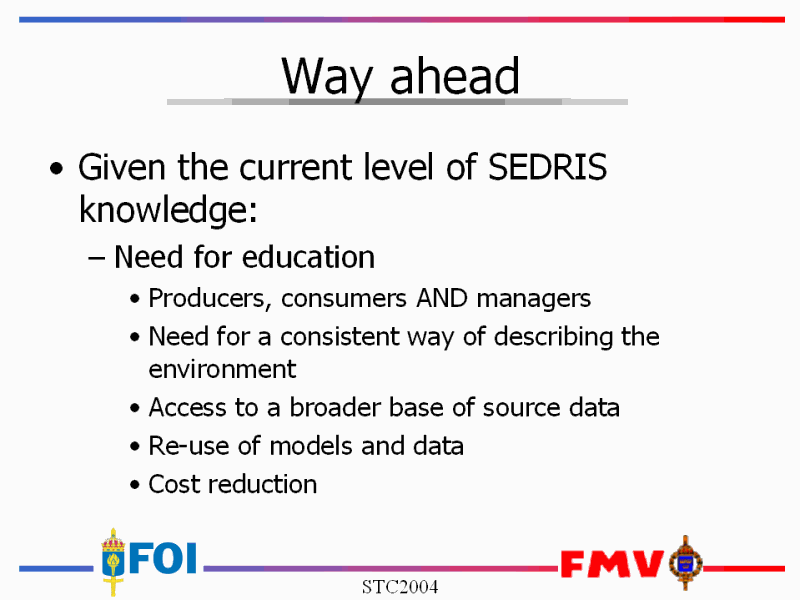 Way ahead

• Given the current level of SEDRIS knowledge:

– Need for education

• Producers, consumers AND managers
• Need for a consistent way of describing the environment
• Access to a broader base of source data
• Re-use of models and data
• Cost reduction

FOI

FMV

STC2004